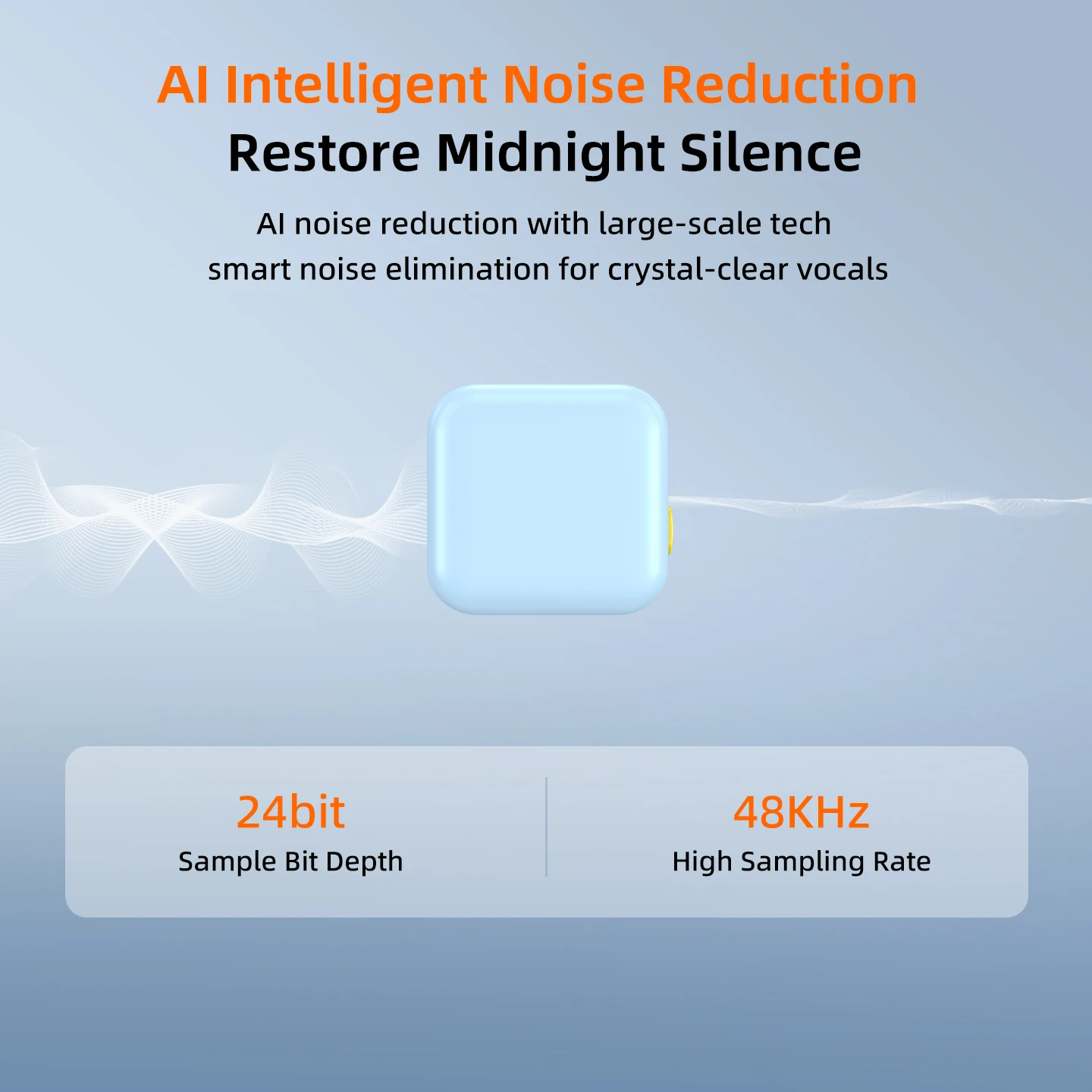 AI Intelligent Noise Reduction
Restore Midnight Silence

AI noise reduction with large-scale tech
smart noise elimination for crystal-clear vocals

24bit
Sample Bit Depth

48KHz
High Sampling Rate